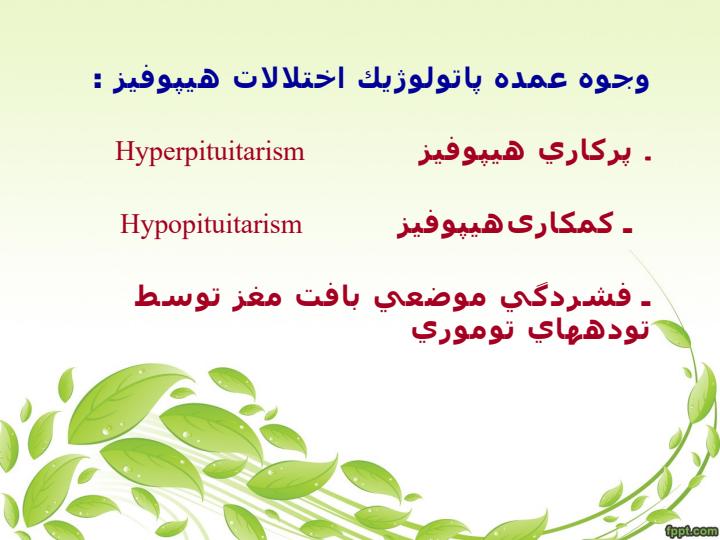 وجوه عمده پاتولوژيك اختلالات هيپوفيز :

. پركاري هيپوفيز Hyperpituitarism

ـ كمكاری‌هيپوفيز Hypopituitarism

ـ فشردگي موضعي بافت مغز توسط تودههاي توموري

fppt.com